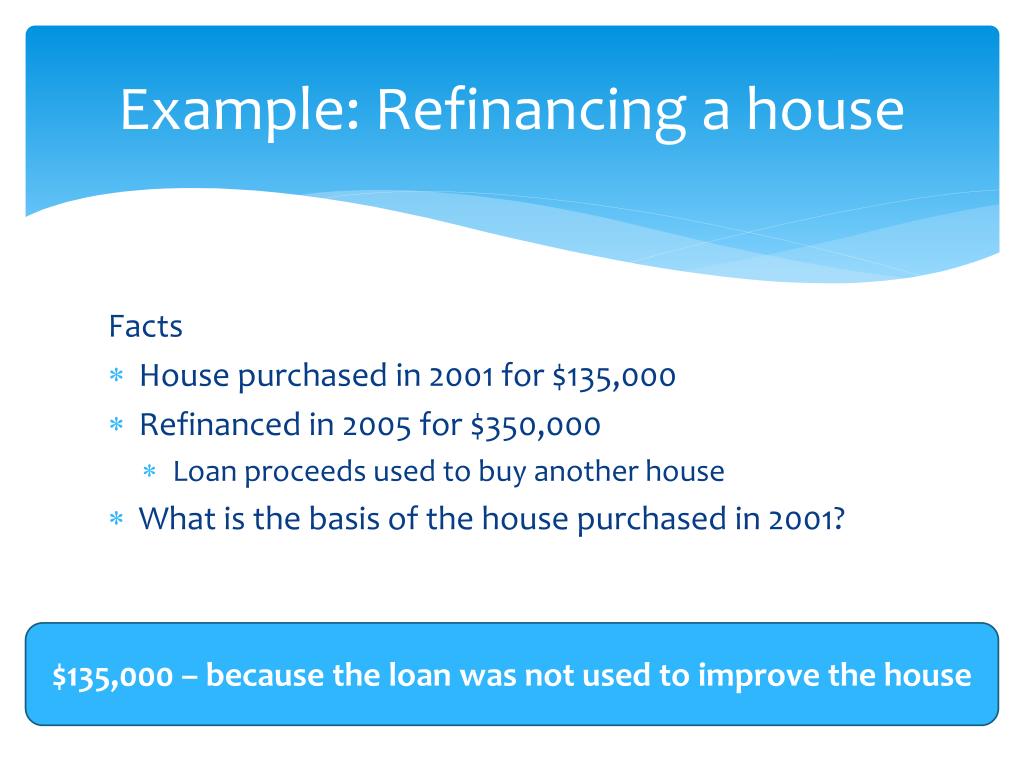 Example: Refinancing a house

Facts

∗ House purchased in 2001 for \$135,000
∗ Refinanced in 2005 for \$350,000
    ∗ Loan proceeds used to buy another house
∗ What is the basis of the house purchased in 2001?

\$135,000 – because the loan was not used to improve the house